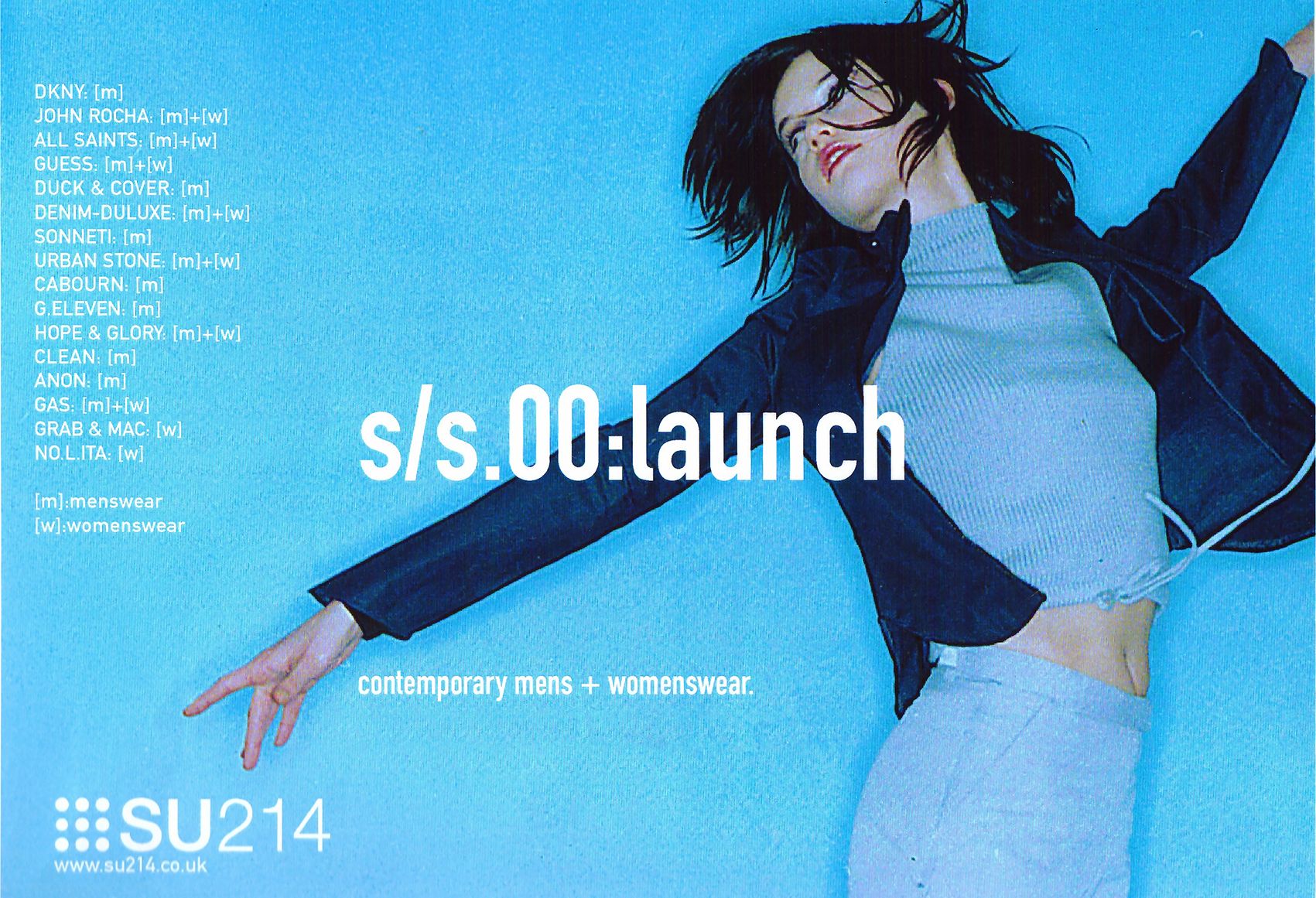 DKNY: [m]
JOHN ROCHA: [m]+[w]
ALL SAINTS: [m]+[w]
GUESS: [m]+[w]
DUCK & COVER: [m]
DENIM-DULUXE: [m]+[w]
SONNETI: [m]
URBAN STONE: [m]+[w]
CABOURN: [m]
G.ELEVEN: [m]
HOPE & GLORY: [m]+[w]
CLEAN: [m]
ANON: [m]
GAS: [m]+[w]
GRAB & MAC: [w]
NO.L.ITA: [w]

[m]:menswear
[w]:womenswear

s/s.00:launch

contemporary mens + womenswear.

SU214
www.su214.co.uk